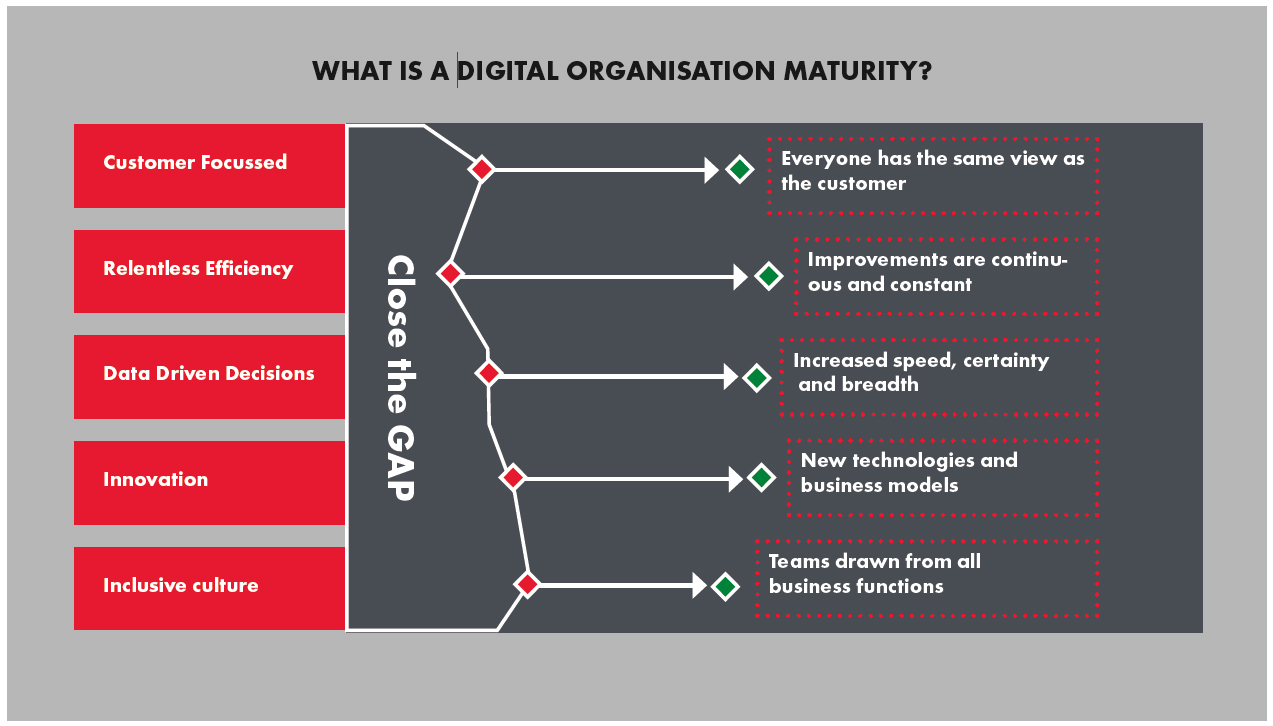 WHAT IS A DIGITAL ORGANISATION MATURITY?

Customer Focussed

Relentless Efficiency

Data Driven Decisions

Innovation

Inclusive culture

Close the GAP

Everyone has the same view as the customer

Improvements are continuous and constant

Increased speed, certainty and breadth

New technologies and business models

Teams drawn from all business functions